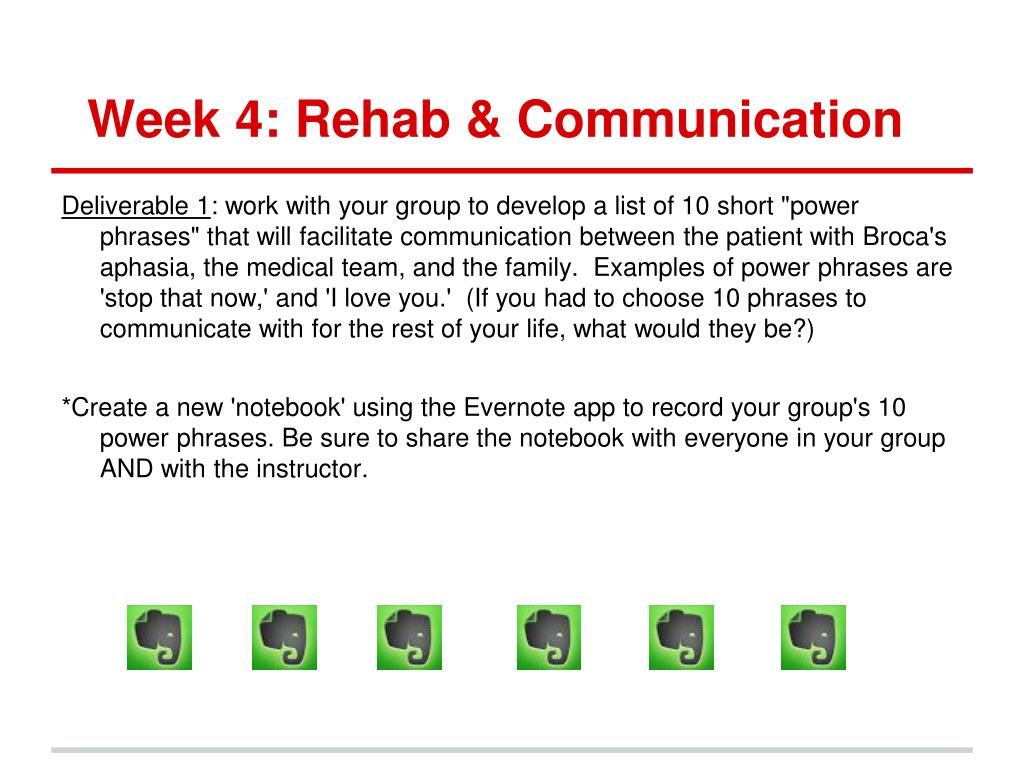 Week 4: Rehab & Communication

Deliverable 1: work with your group to develop a list of 10 short "power phrases" that will facilitate communication between the patient with Broca's aphasia, the medical team, and the family.  Examples of power phrases are 'stop that now,' and 'I love you.'  (If you had to choose 10 phrases to communicate with for the rest of your life, what would they be?)

*Create a new 'notebook' using the Evernote app to record your group's 10 power phrases. Be sure to share the notebook with everyone in your group AND with the instructor.